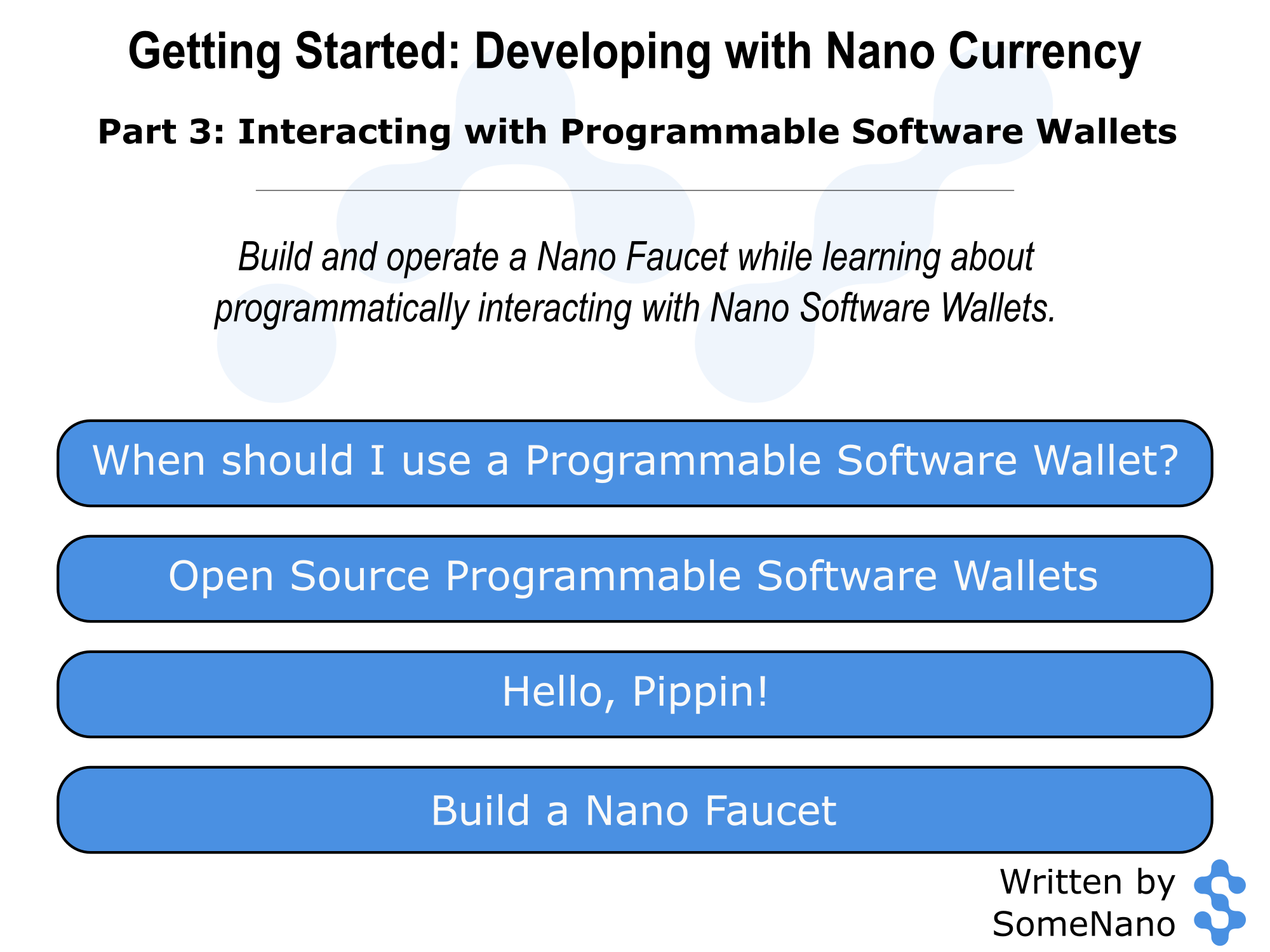 Getting Started: Developing with Nano Currency

Part 3: Interacting with Programmable Software Wallets

Build and operate a Nano Faucet while learning about programmatically interacting with Nano Software Wallets.

When should I use a Programmable Software Wallet?

Open Source Programmable Software Wallets

Hello, Pippin!

Build a Nano Faucet

Written by SomeNano